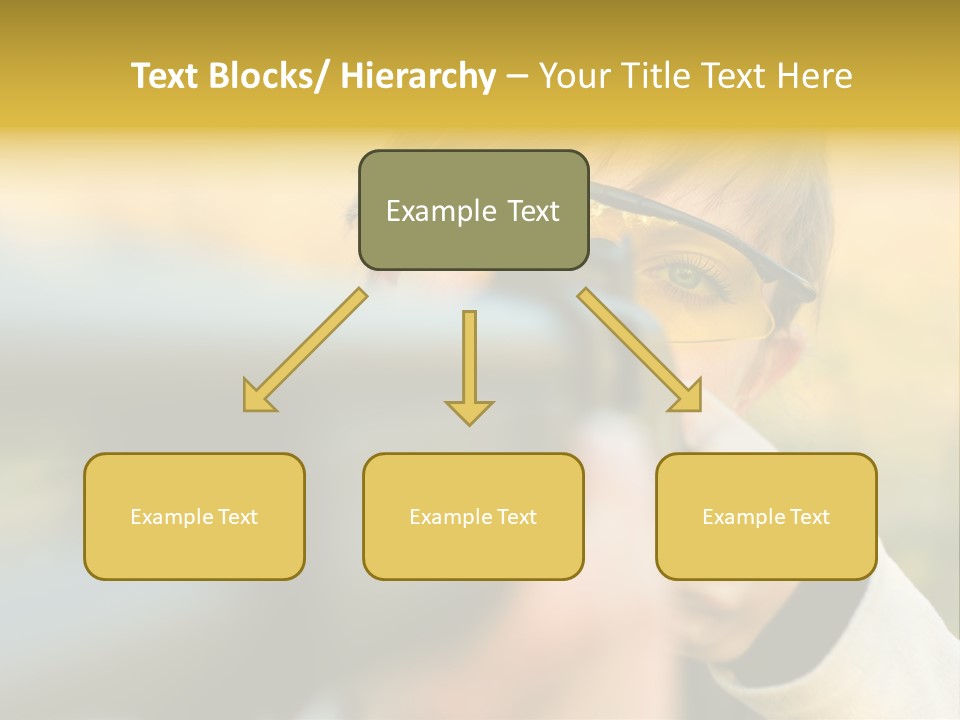 Text Blocks/ Hierarchy – Your Title Text Here

Example Text

Example Text

Example Text

Example Text